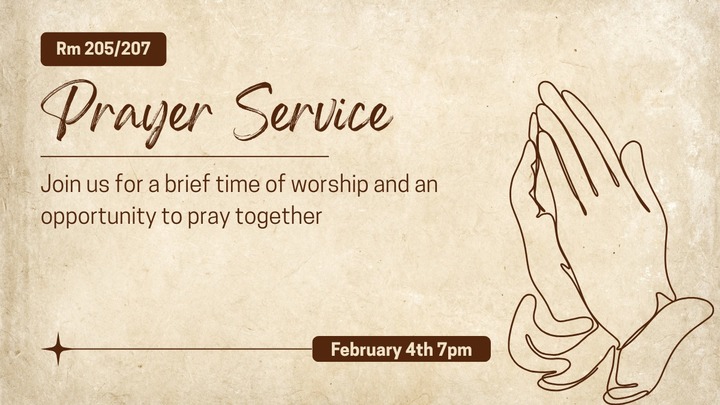 Rm 205/207

Prayer Service

Join us for a brief time of worship and an opportunity to pray together

February 4th 7pm